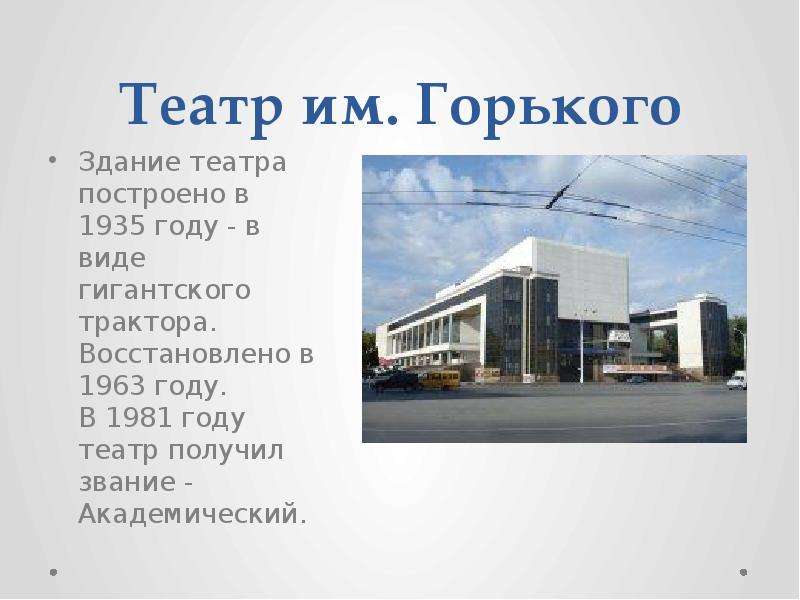 Театр им. Горького

• Здание театра построено в 1935 году - в виде гигантского трактора. Восстановлено в 1963 году. В 1981 году театр получил звание - Академический.